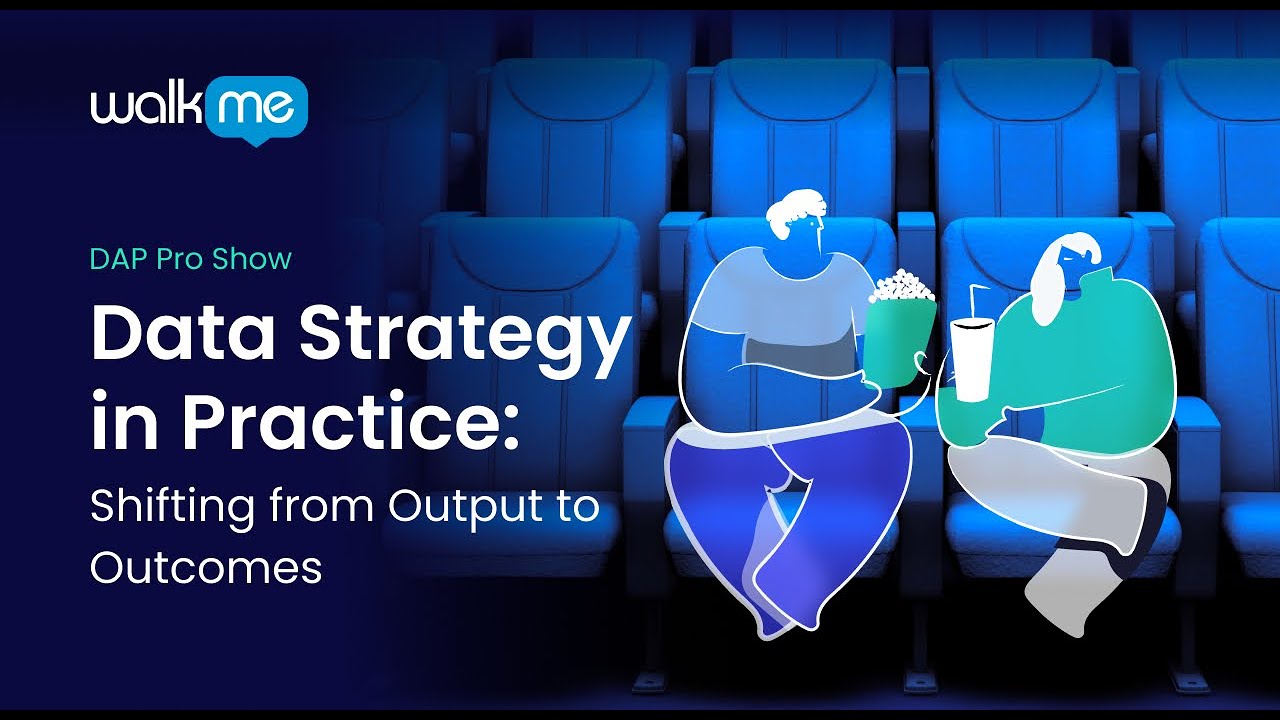 walkme

DAP Pro Show

Data Strategy in Practice:

Shifting from Output to Outcomes